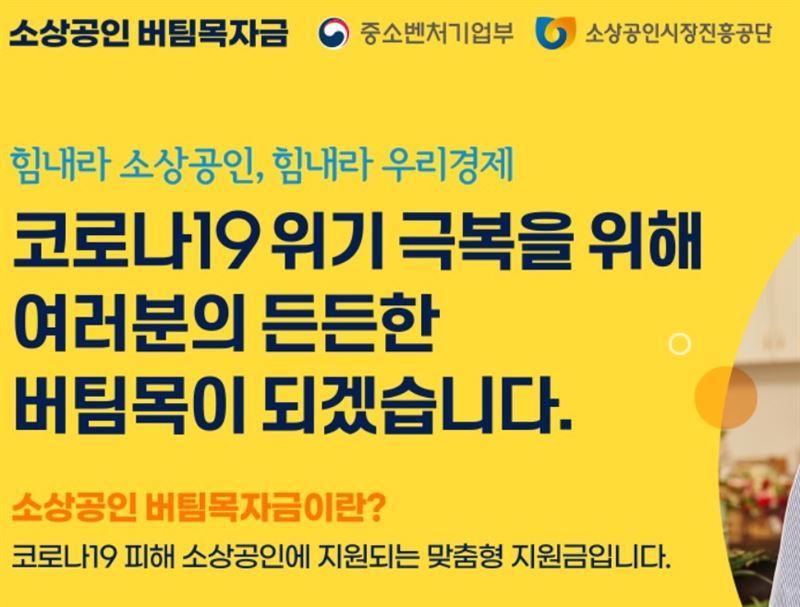 소상공인 버팀목자금 중소벤처기업부 소상공인시장진흥공단

힘내라 소상공인, 힘내라 우리경제

코로나19 위기 극복을 위해 여러분의 든든한 버팀목이 되겠습니다.

소상공인 버팀목자금이란?

코로나19 피해 소상공인에 지원되는 맞춤형 지원금입니다.